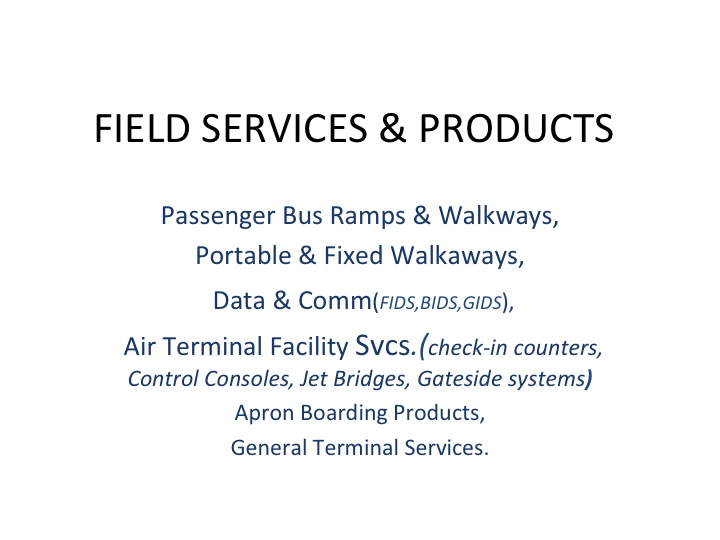 FIELD SERVICES & PRODUCTS

Passenger Bus Ramps & Walkways,
Portable & Fixed Walkaways,
Data & Comm(FIDS,BIDS,GIDS),
Air Terminal Facility Svcs.(check-in counters, Control Consoles, Jet Bridges, Gateside systems)
Apron Boarding Products,
General Terminal Services.